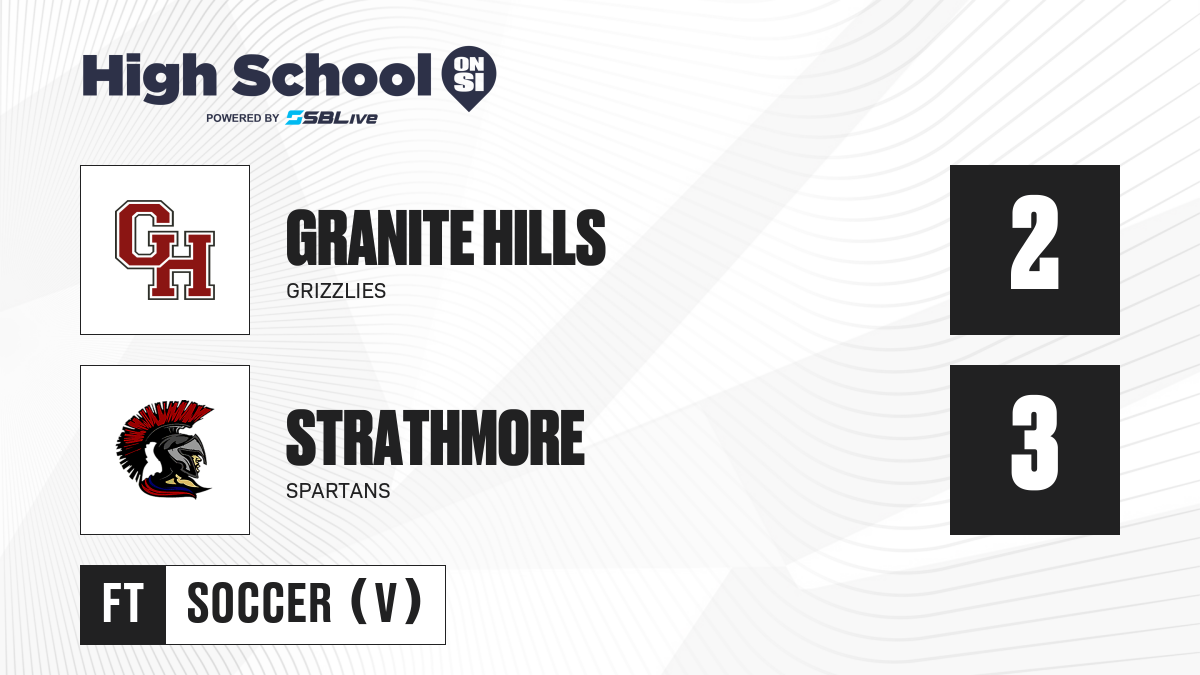 High School ON SI
POWERED BY SBLive

GH
GRANITE HILLS
GRIZZLIES
2

STRATHMORE
SPARTANS
3

FT
SOCCER (V)